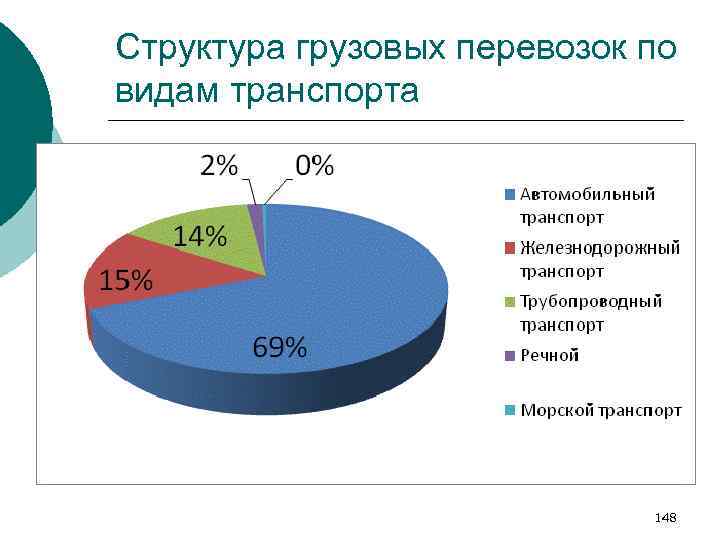 Структура грузовых перевозок по видам транспорта

2%
0%
14%
15%
69%

Автомобильный транспорт
Железнодорожный транспорт
Трубопроводный транспорт
Речной
Морской транспорт

148